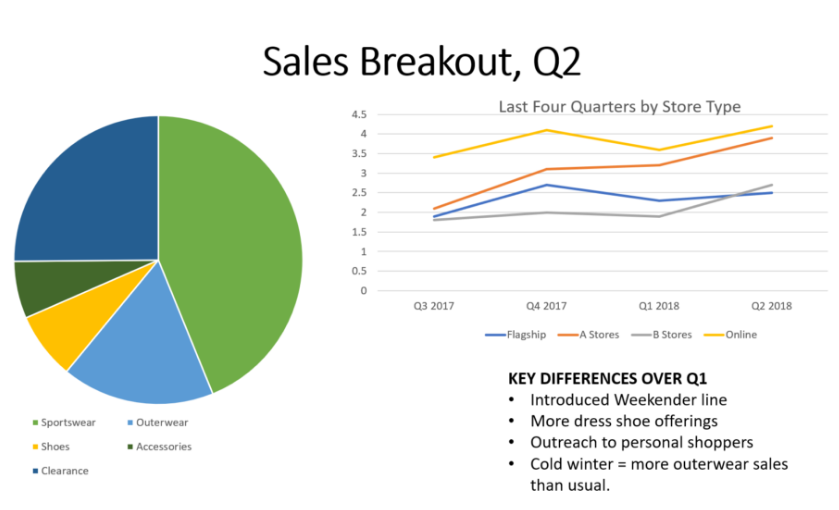 Sales Breakout, Q2

Sportswear
Outerwear
Shoes
Accessories
Clearance

Last Four Quarters by Store Type

4.5
4
3.5
3
2.5
2
1.5
1
0.5
0

Q3 2017
Q4 2017
Q1 2018
Q2 2018

Flagship
A Stores
B Stores
Online

KEY DIFFERENCES OVER Q1
• Introduced Weekender line
• More dress shoe offerings
• Outreach to personal shoppers
• Cold winter = more outerwear sales than usual.